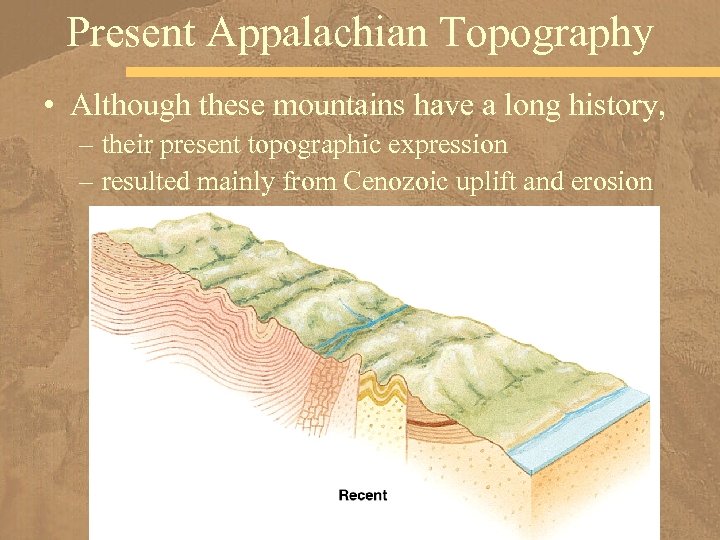 Present Appalachian Topography

• Although these mountains have a long history,
 – their present topographic expression
 – resulted mainly from Cenozoic uplift and erosion

Recent